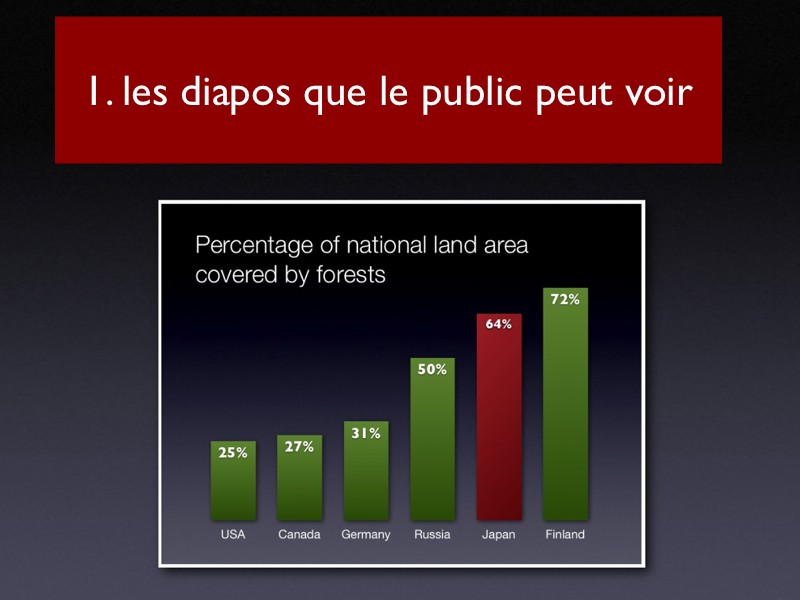 1. les diapos que le public peut voir

Percentage of national land area covered by forests

25%
27%
31%
50%
64%
72%

USA
Canada
Germany
Russia
Japan
Finland